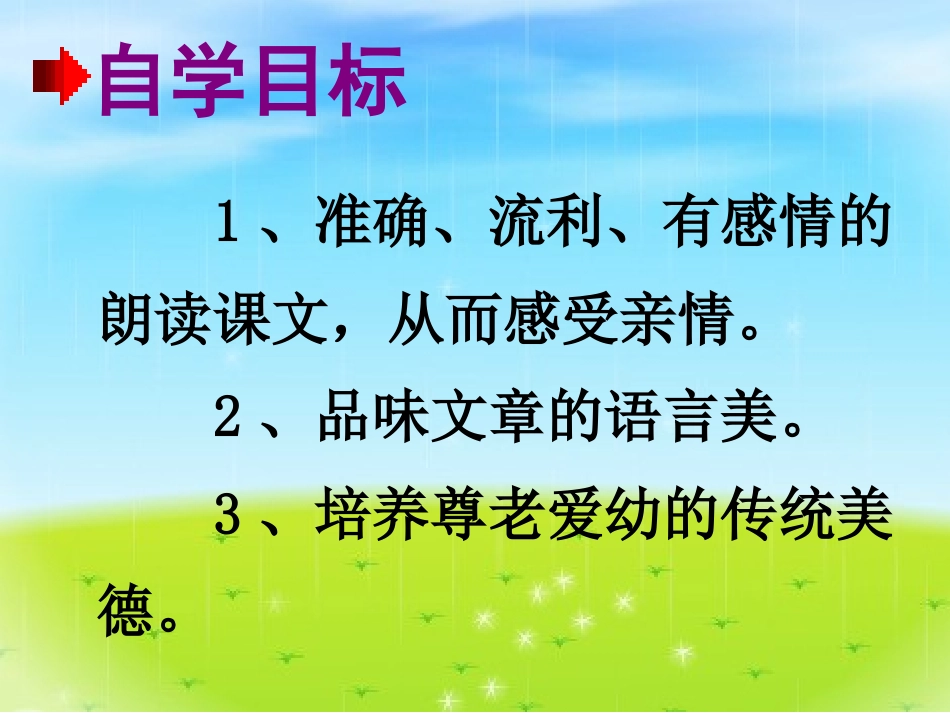 自学目标

1、准确、流利、有感情的朗读课文，从而感受亲情。

2、品味文章的语言美。

3、培养尊老爱幼的传统美德。